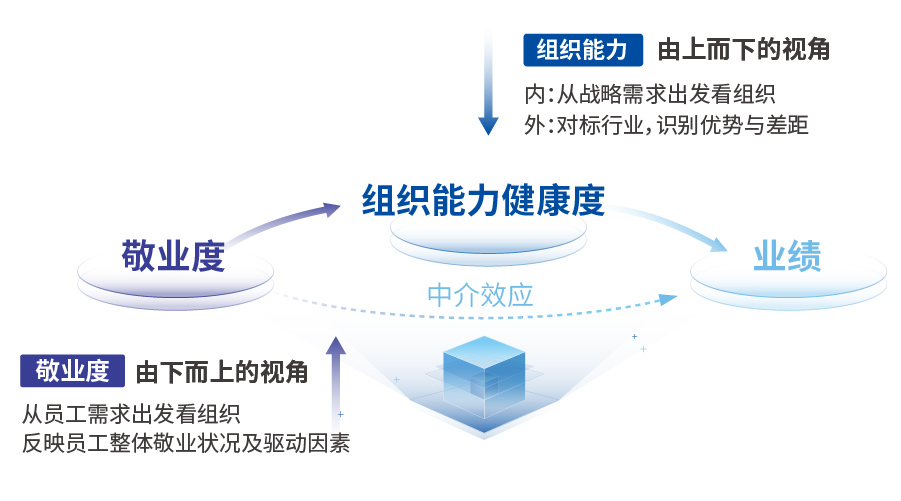 组织能力 由上而下的视角

内：从战略需求出发看组织
外：对标行业，识别优势与差距

组织能力健康度

敬业度

业绩

中介效应

敬业度 由下而上的视角

从员工需求出发看组织
反映员工整体敬业状况及驱动因素